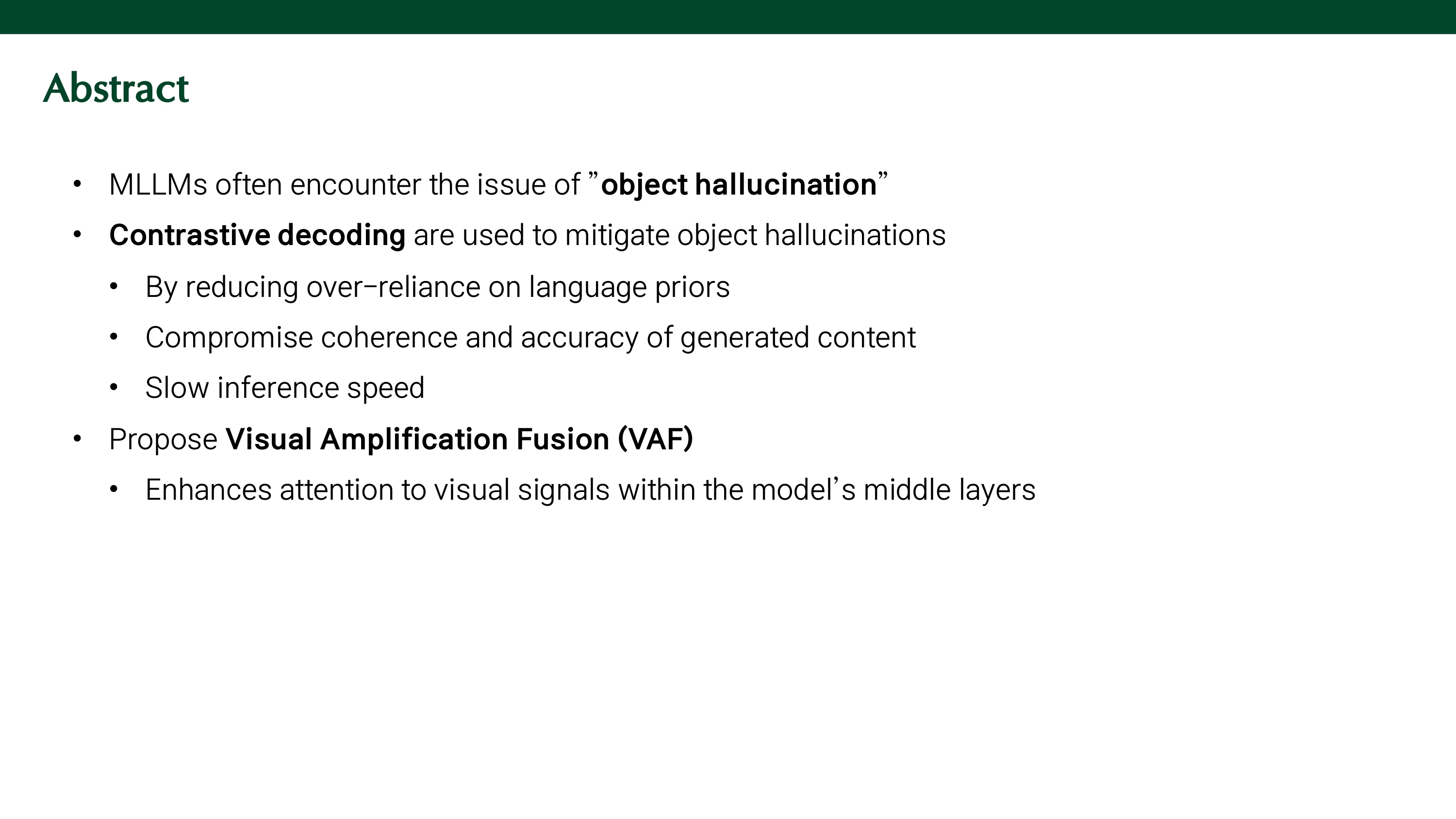 Abstract

• MLLMs often encounter the issue of ”object hallucination”
• Contrastive decoding are used to mitigate object hallucinations
  • By reducing over–reliance on language priors
  • Compromise coherence and accuracy of generated content
  • Slow inference speed
• Propose Visual Amplification Fusion (VAF)
  • Enhances attention to visual signals within the model’s middle layers